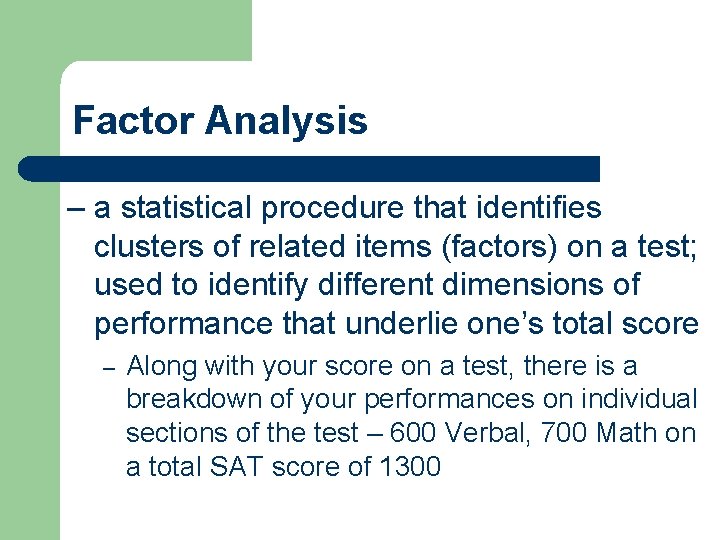 Factor Analysis

– a statistical procedure that identifies clusters of related items (factors) on a test; used to identify different dimensions of performance that underlie one’s total score

– Along with your score on a test, there is a breakdown of your performances on individual sections of the test – 600 Verbal, 700 Math on a total SAT score of 1300